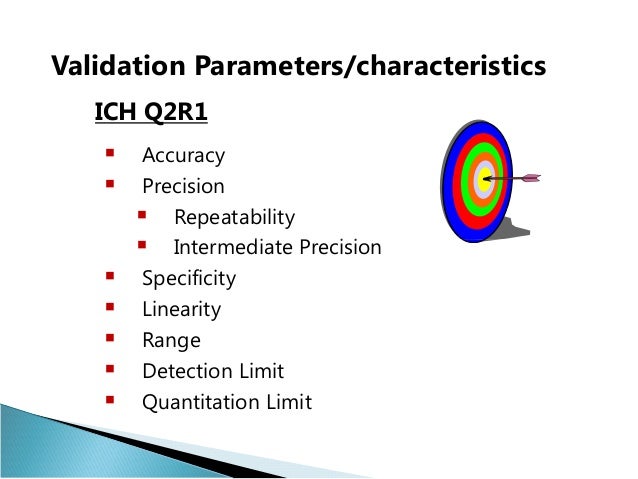 Validation Parameters/characteristics

ICH Q2R1

- Accuracy
- Precision
  - Repeatability
  - Intermediate Precision
- Specificity
- Linearity
- Range
- Detection Limit
- Quantitation Limit